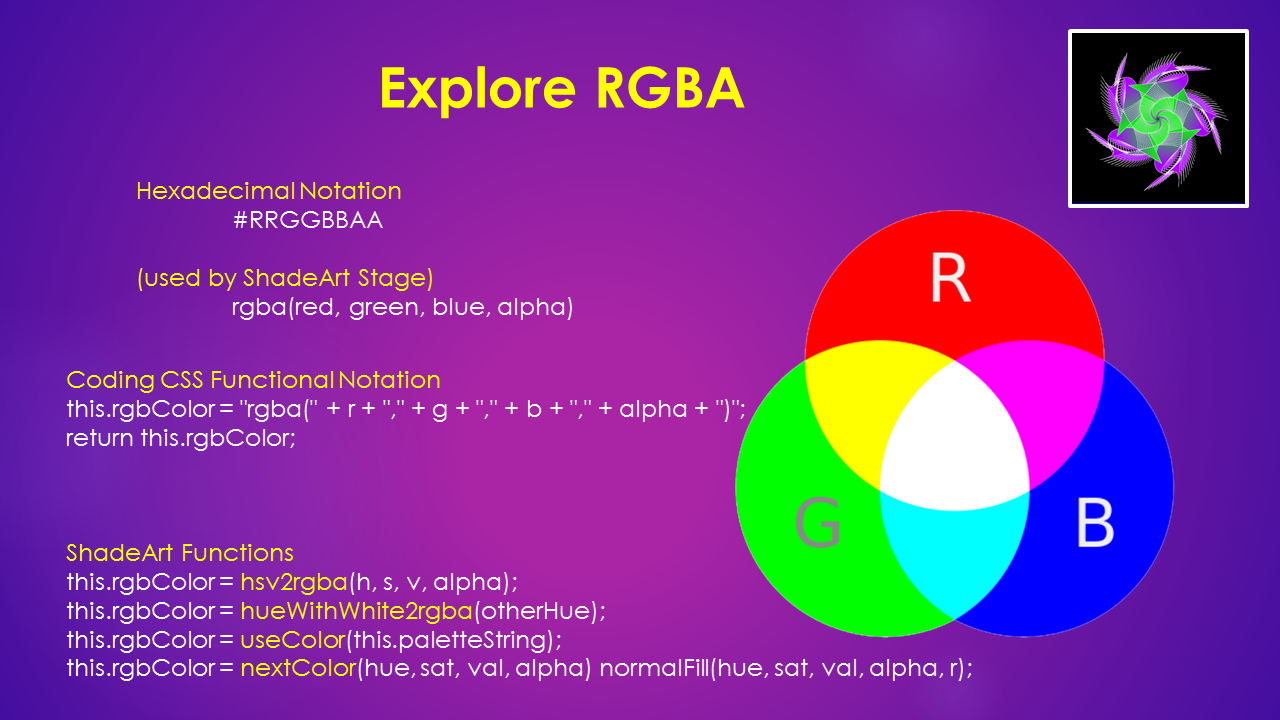 Explore RGBA

Hexadecimal Notation
#RRGGBBAA

(used by ShadeArt Stage)
rgba(red, green, blue, alpha)

Coding CSS Functional Notation
this.rgbColor = "rgba(" + r + "," + g + "," + b + "," + alpha + ")";
return this.rgbColor;

ShadeArt Functions
this.rgbColor = hsv2rgba(h, s, v, alpha);
this.rgbColor = hueWithWhite2rgba(otherHue);
this.rgbColor = useColor(this.paletteString);
this.rgbColor = nextColor(hue, sat, val, alpha) normalFill(hue, sat, val, alpha, r);

R

G

B